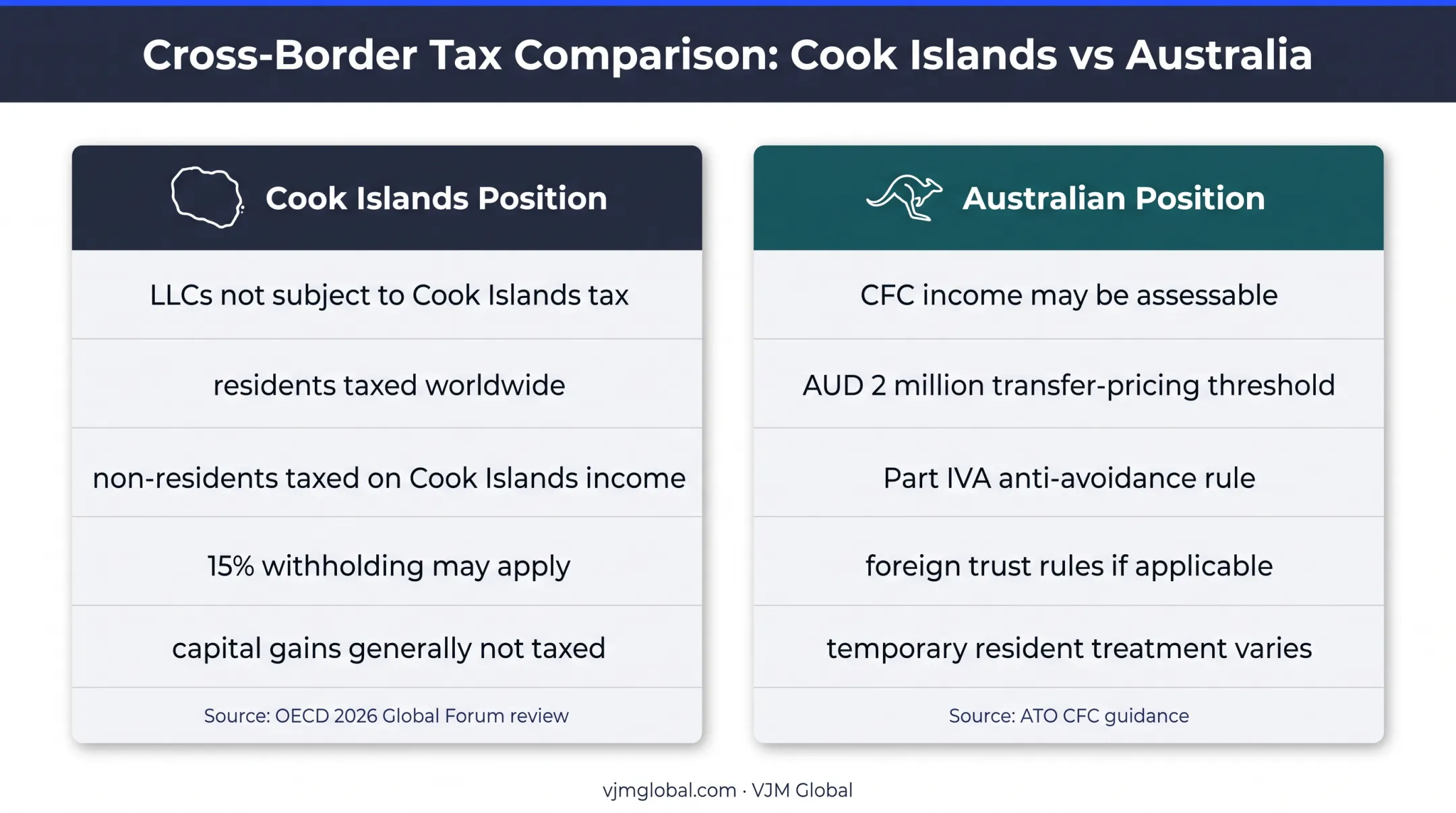 Cross-Border Tax Comparison: Cook Islands vs Australia

Cook Islands Position

LLCs not subject to Cook Islands tax

residents taxed worldwide

non-residents taxed on Cook Islands income

15% withholding may apply

capital gains generally not taxed

Source: OECD 2026 Global Forum review

Australian Position

CFC income may be assessable

AUD 2 million transfer-pricing threshold

Part IVA anti-avoidance rule

foreign trust rules if applicable

temporary resident treatment varies

Source: ATO CFC guidance

vjmglobal.com · VJM Global